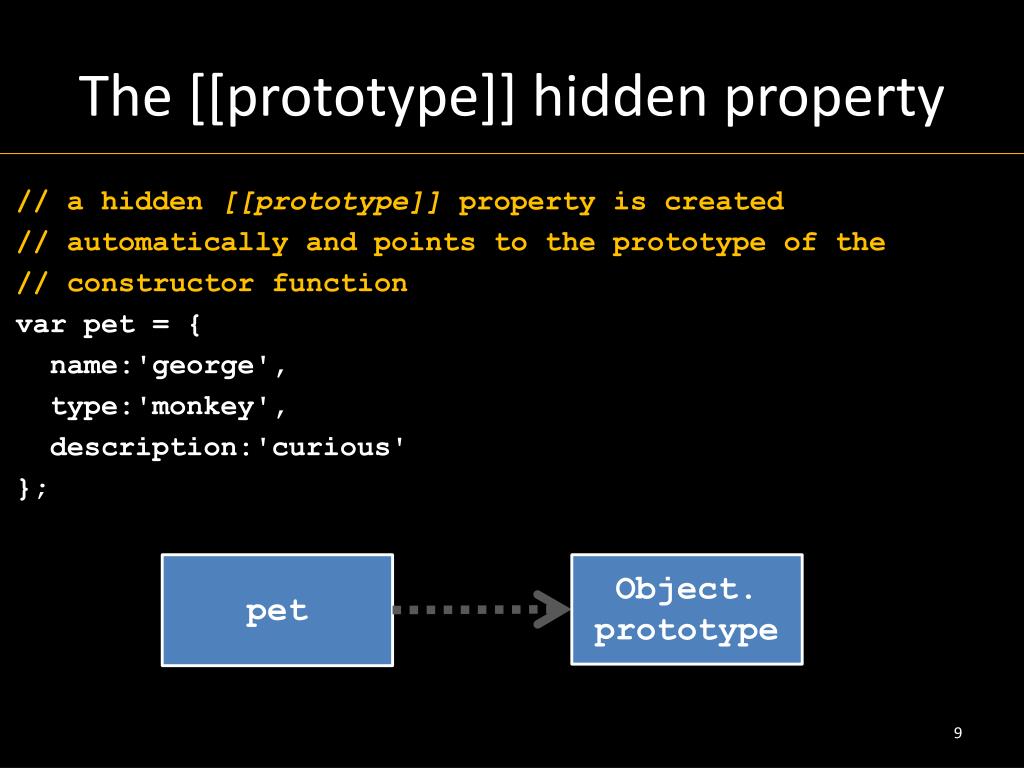 The [[prototype]] hidden property

// a hidden [[prototype]] property is created
// automatically and points to the prototype of the
// constructor function
var pet = {
  name:'george',
  type:'monkey',
  description:'curious'
};

pet

Object.
prototype

9